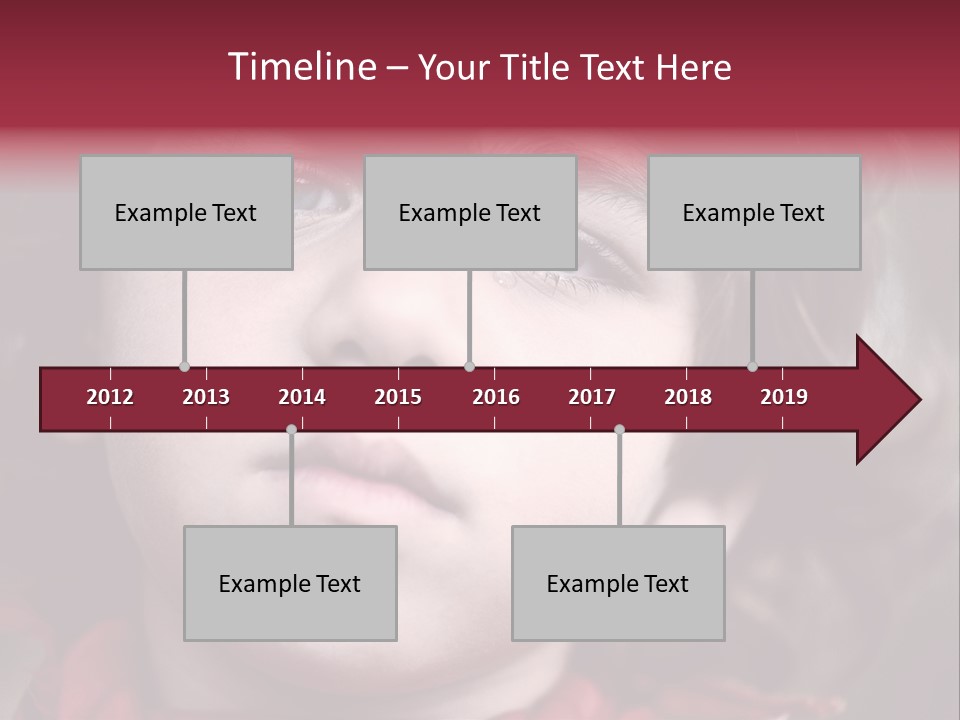 Timeline – Your Title Text Here

Example Text

Example Text

Example Text

2012 2013 2014 2015 2016 2017 2018 2019

Example Text

Example Text